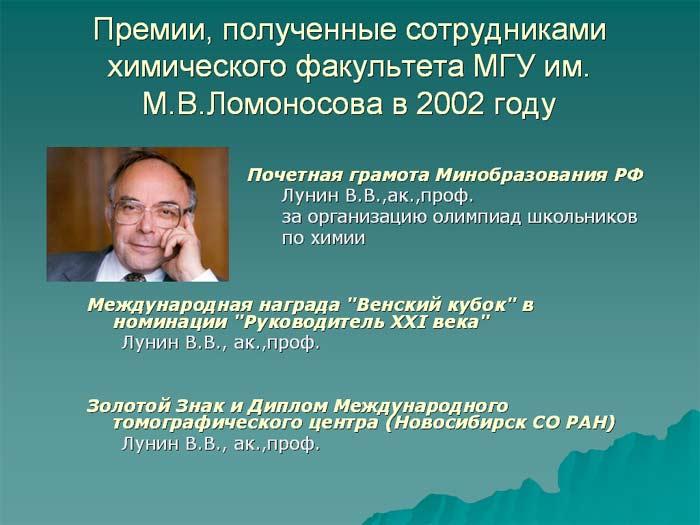 Премии, полученные сотрудниками химического факультета МГУ им. М.В.Ломоносова в 2002 году

Почетная грамота Минобразования РФ
Лунин В.В.,ак.,проф.
за организацию олимпиад школьников по химии

Международная награда "Венский кубок" в номинации "Руководитель XXI века"
Лунин В.В., ак.,проф.

Золотой Знак и Диплом Международного томографического центра (Новосибирск СО РАН)
Лунин В.В., ак.,проф.